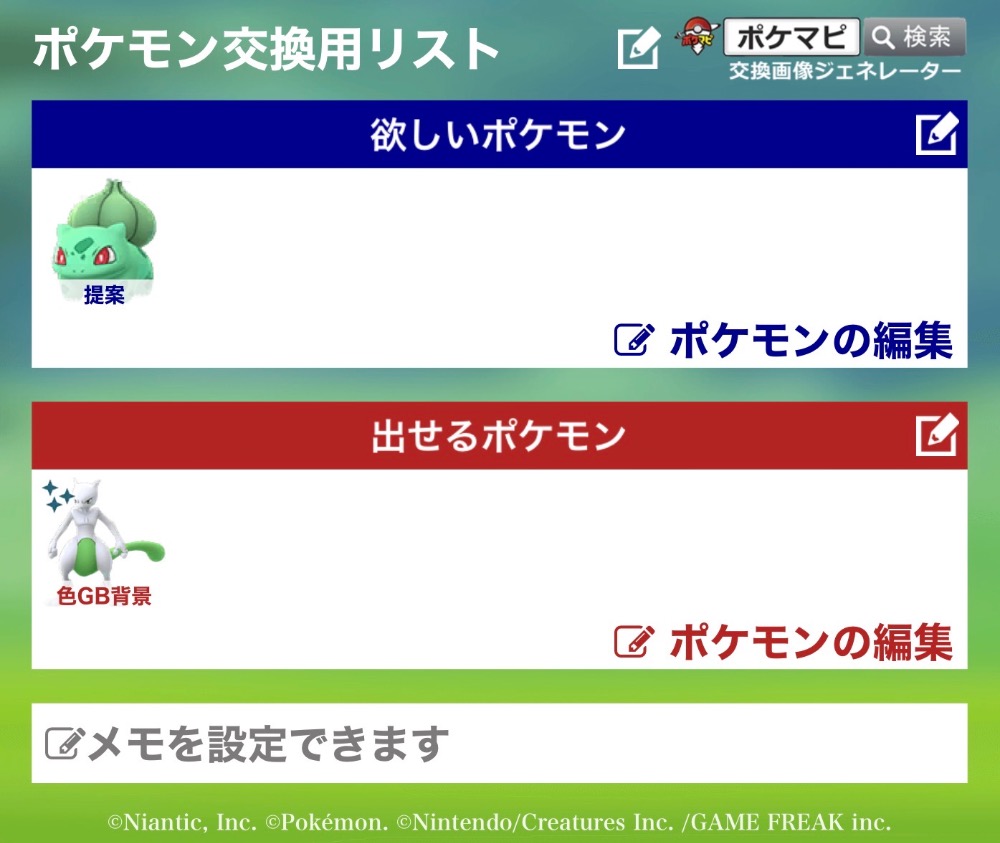 ポケモン交換用リスト

ポケマピ 検索
交換画像ジェネレーター

欲しいポケモン

提案

ポケモンの編集

出せるポケモン

色GB背景

ポケモンの編集

メモを設定できます

©Niantic, Inc. ©Pokémon. ©Nintendo/Creatures Inc. /GAME FREAK inc.